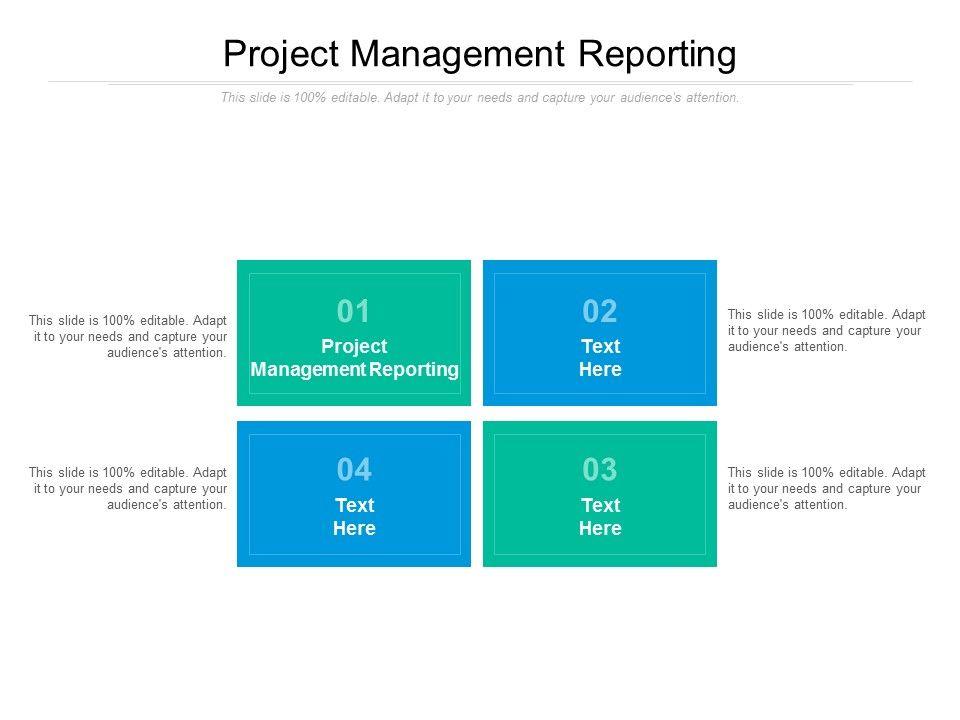 Project Management Reporting

This slide is 100% editable. Adapt it to your needs and capture your audience's attention.

This slide is 100% editable. Adapt it to your needs and capture your audience's attention.

01
Project Management Reporting

02
Text Here

This slide is 100% editable. Adapt it to your needs and capture your audience's attention.

This slide is 100% editable. Adapt it to your needs and capture your audience's attention.

04
Text Here

03
Text Here

This slide is 100% editable. Adapt it to your needs and capture your audience's attention.